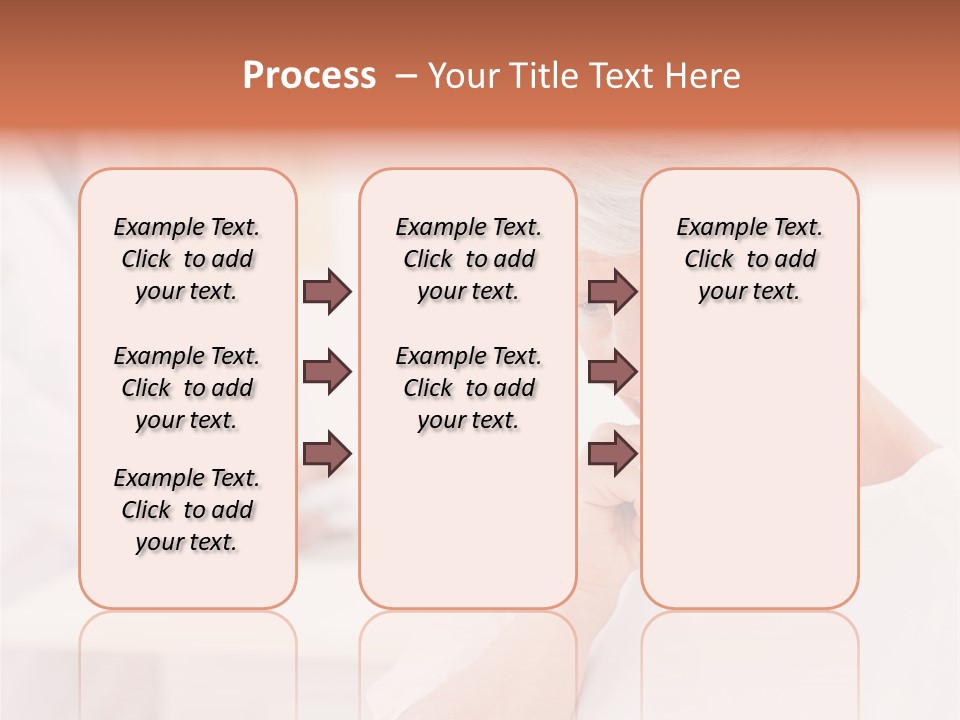 Process – Your Title Text Here

Example Text. Click to add your text.

Example Text. Click to add your text.

Example Text. Click to add your text.

Example Text. Click to add your text.

Example Text. Click to add your text.

Example Text. Click to add your text.